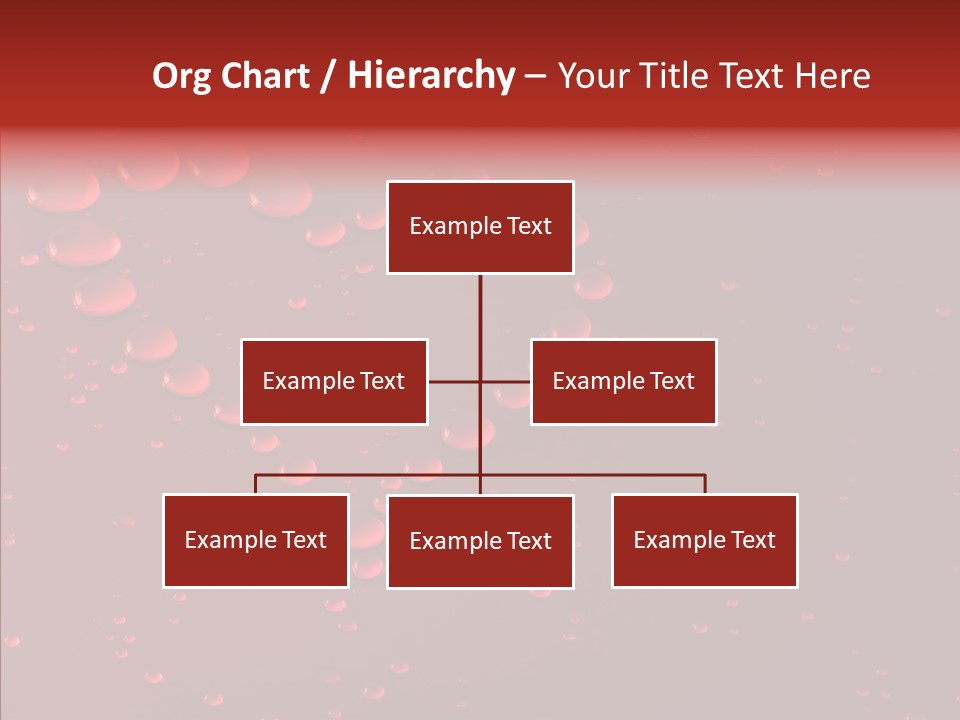 Org Chart / Hierarchy – Your Title Text Here

Example Text

Example Text

Example Text

Example Text

Example Text

Example Text